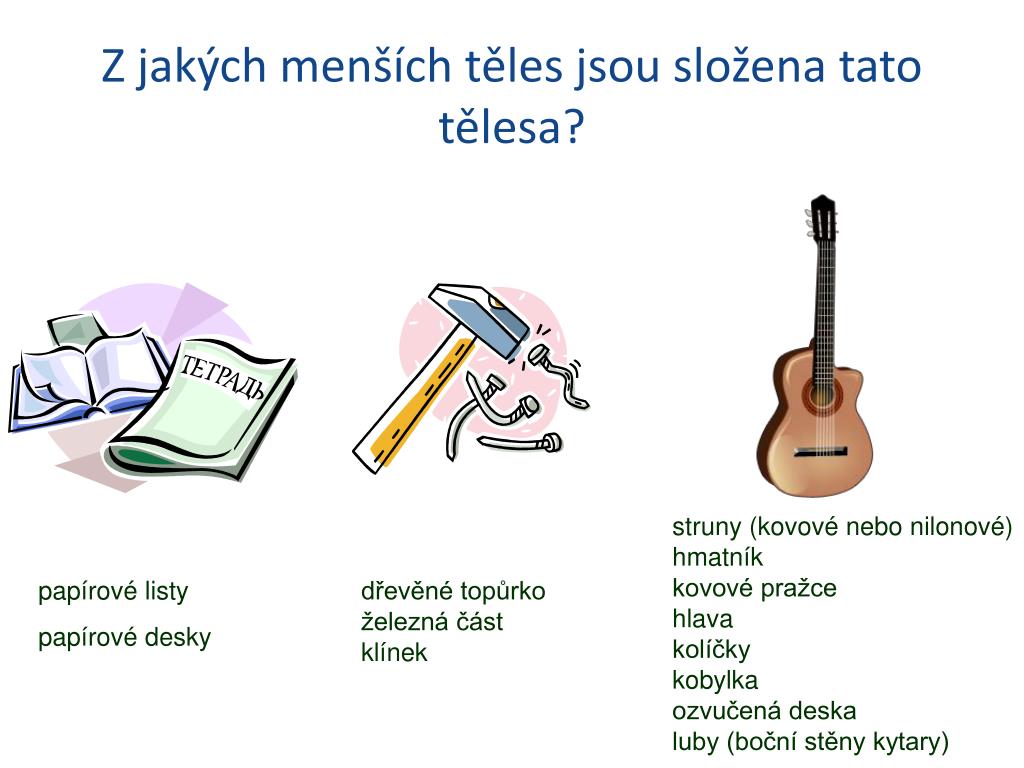 Z jakých menších těles jsou složena tato tělesa?

ТЕТРАДЬ

papírové listy

papírové desky

dřevěné topůrko
železná část
klínek

struny (kovové nebo nilonové)
hmatník
kovové pražce
hlava
kolíčky
kobylka
ozvučená deska
luby (boční stěny kytary)